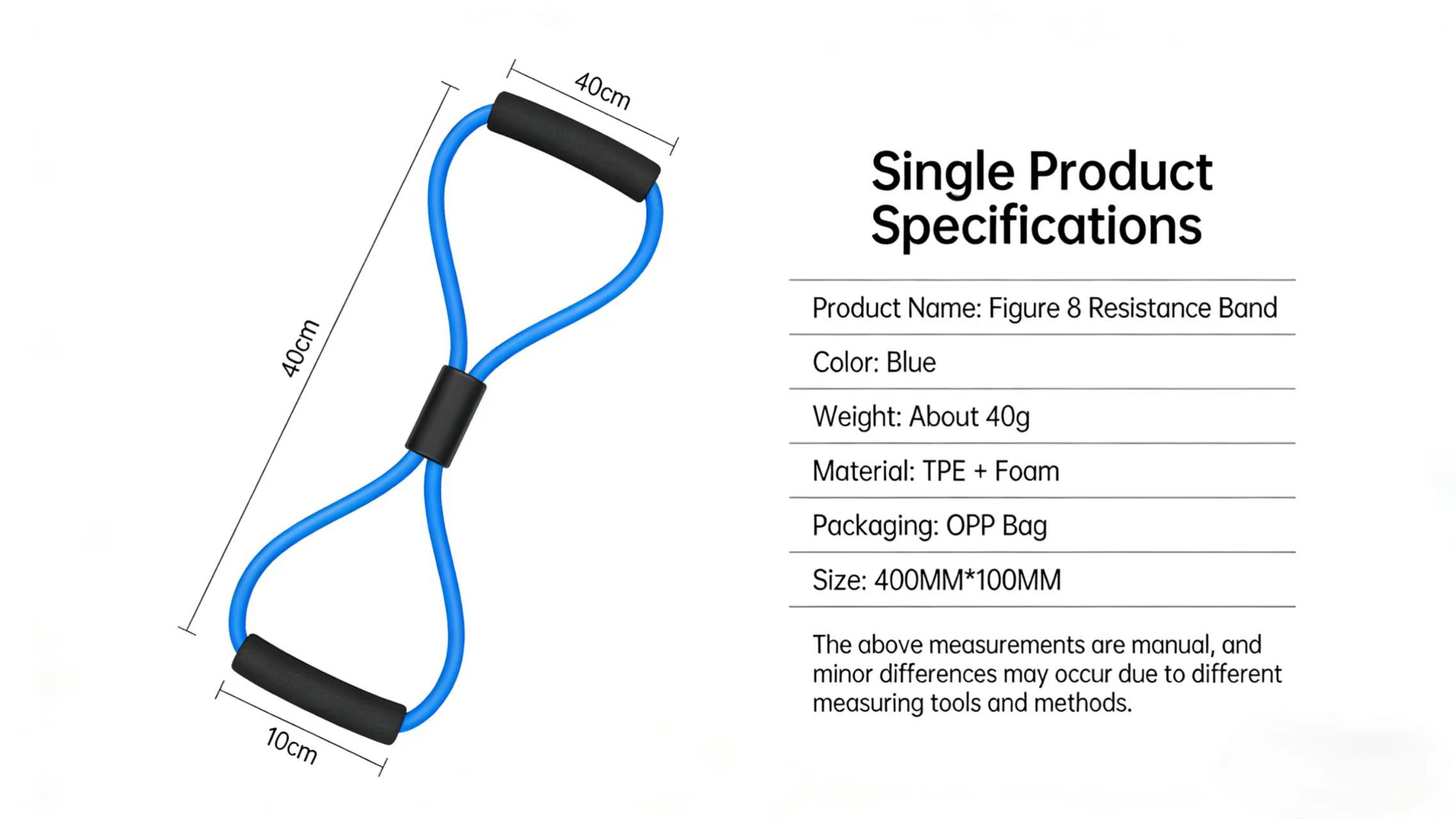 40cm

40cm

10cm

Single Product Specifications

Product Name: Figure 8 Resistance Band

Color: Blue

Weight: About 40g

Material: TPE + Foam

Packaging: OPP Bag

Size: 400MM*100MM

The above measurements are manual, and minor differences may occur due to different measuring tools and methods.